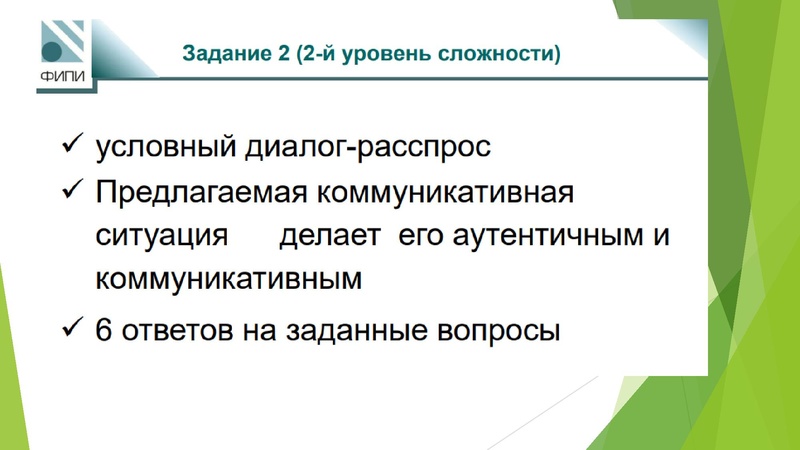 ФИПИ

Задание 2 (2-й уровень сложности)

✓ условный диалог-расспрос

✓ Предлагаемая коммуникативная ситуация делает его аутентичным и коммуникативным

✓ 6 ответов на заданные вопросы